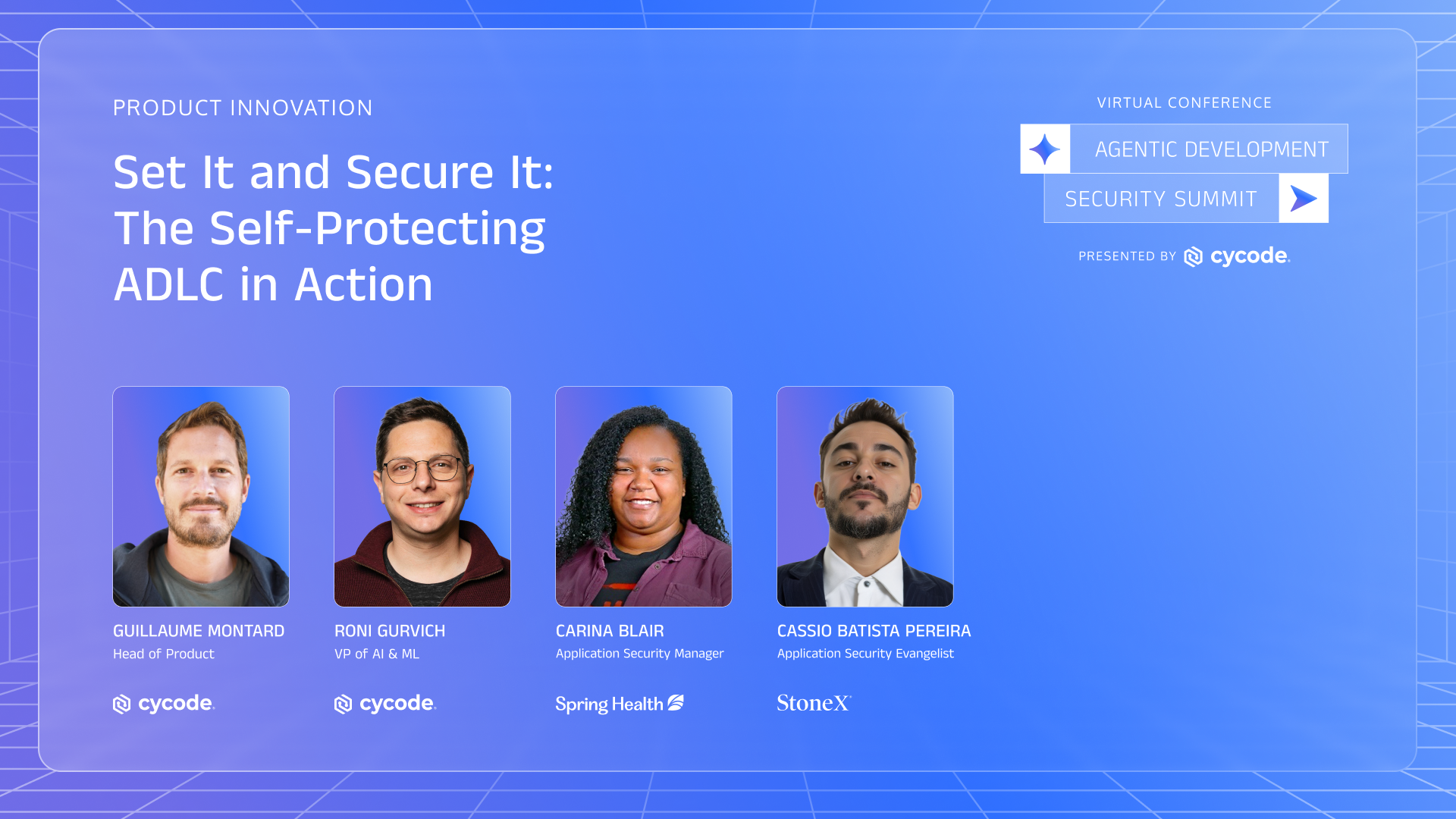 PRODUCT INNOVATION

Set It and Secure It: The Self-Protecting ADLC in Action

VIRTUAL CONFERENCE

AGENTIC DEVELOPMENT

SECURITY SUMMIT

PRESENTED BY cycode.

GUILLAUME MONTARD
Head of Product
cycode.

RONI GURVICH
VP of AI & ML
cycode.

CARINA BLAIR
Application Security Manager
Spring Health

CASSIO BATISTA PEREIRA
Application Security Evangelist
StoneX